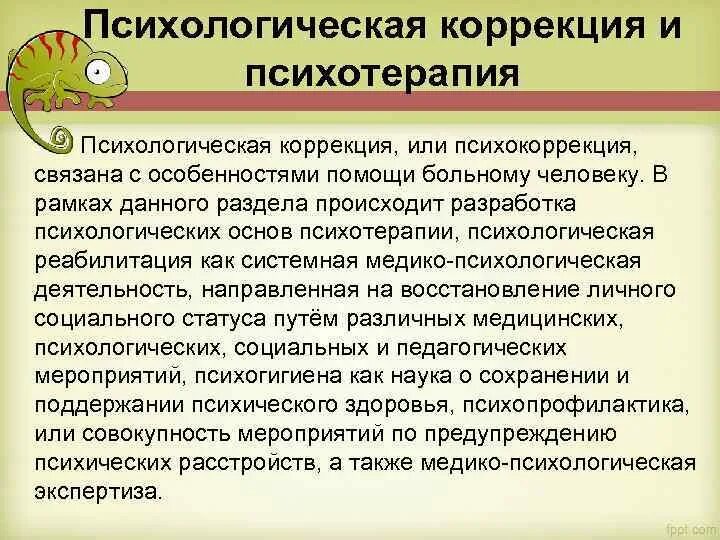 Психологическая коррекция и психотерапия

Психологическая коррекция, или психокоррекция, связана с особенностями помощи больному человеку. В рамках данного раздела происходит разработка психологических основ психотерапии, психологическая реабилитация как системная медико-психологическая деятельность, направленная на восстановление личного социального статуса путём различных медицинских, психологических, социальных и педагогических мероприятий, психогигиена как наука о сохранении и поддержании психического здоровья, психопрофилактика, или совокупность мероприятий по предупреждению психических расстройств, а также медико-психологическая экспертиза.

fppt.com